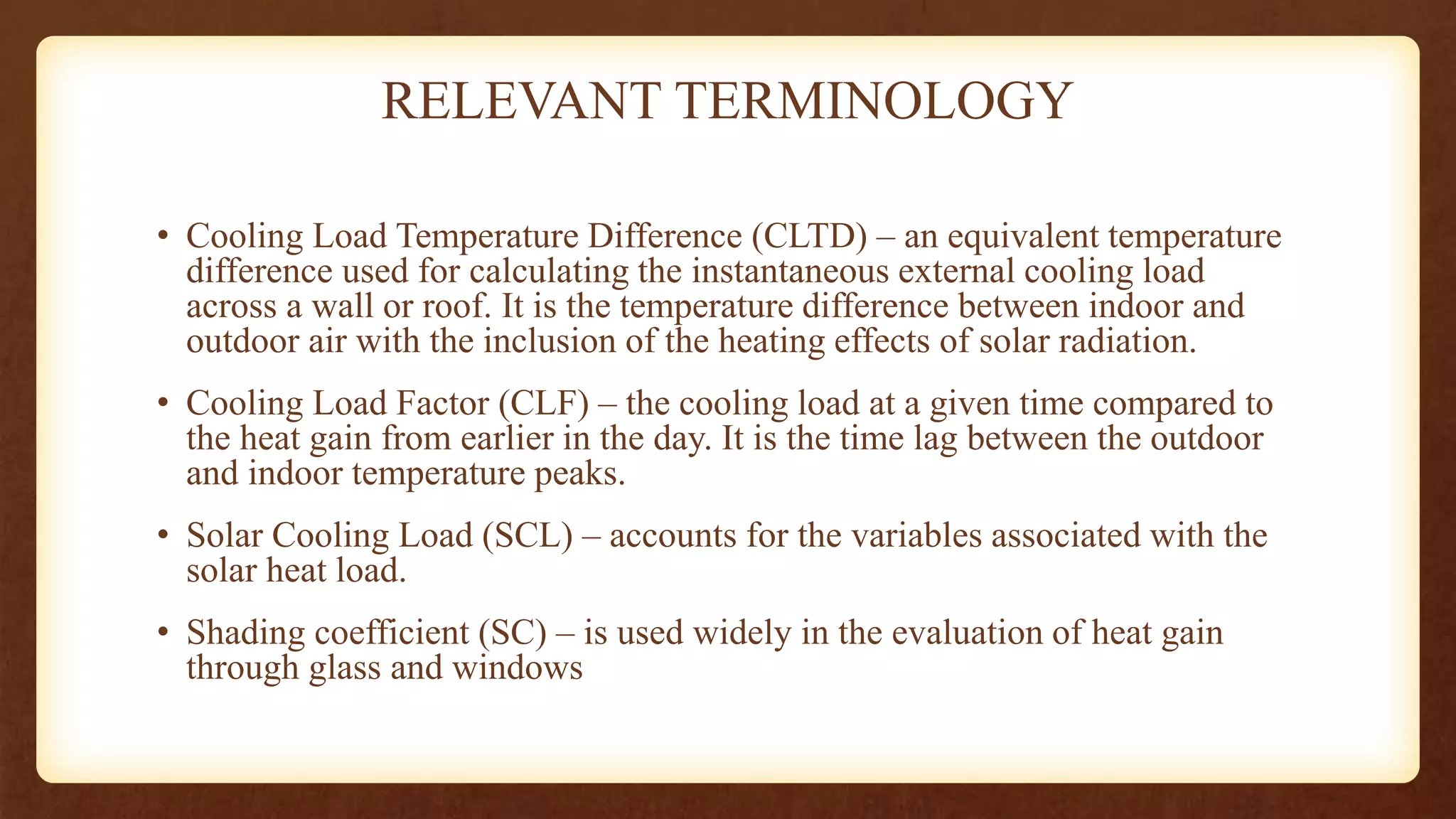 RELEVANT TERMINOLOGY

• Cooling Load Temperature Difference (CLTD) – an equivalent temperature difference used for calculating the instantaneous external cooling load across a wall or roof. It is the temperature difference between indoor and outdoor air with the inclusion of the heating effects of solar radiation.

• Cooling Load Factor (CLF) – the cooling load at a given time compared to the heat gain from earlier in the day. It is the time lag between the outdoor and indoor temperature peaks.

• Solar Cooling Load (SCL) – accounts for the variables associated with the solar heat load.

• Shading coefficient (SC) – is used widely in the evaluation of heat gain through glass and windows